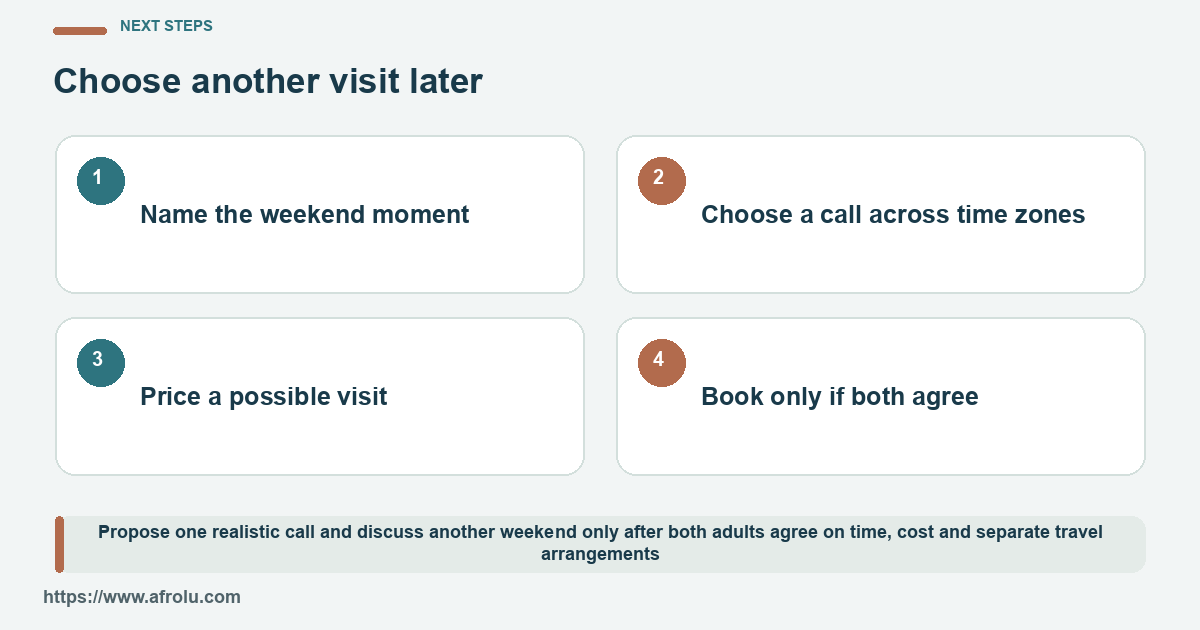 NEXT STEPS

Choose another visit later

1

Name the weekend moment

2

Choose a call across time zones

3

Price a possible visit

4

Book only if both agree

Propose one realistic call and discuss another weekend only after both adults agree on time, cost and separate travel arrangements

https://www.afrolu.com